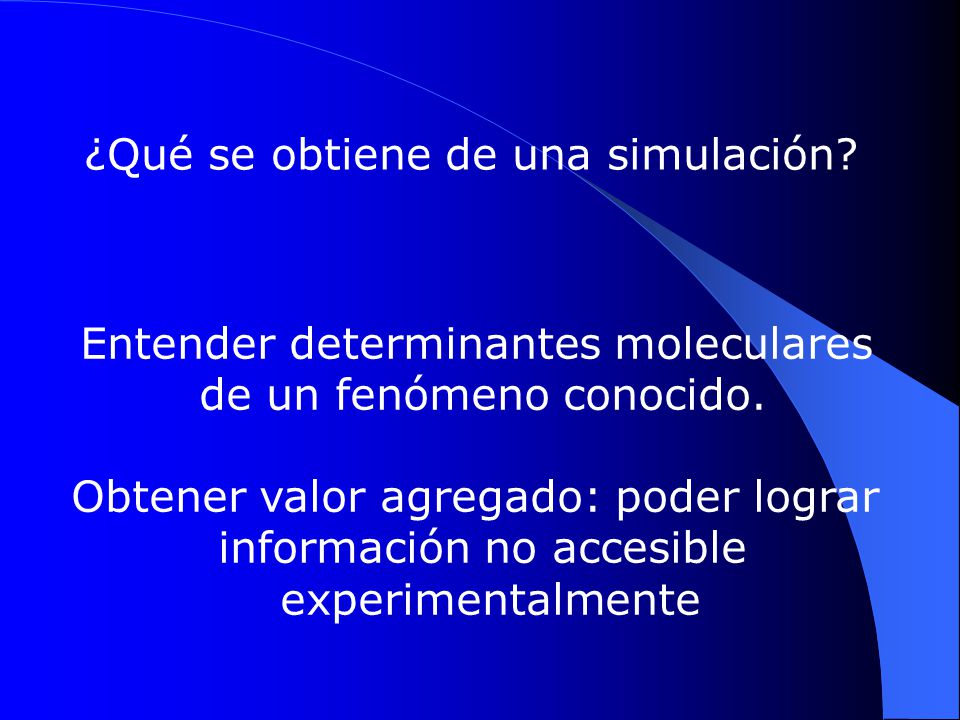 ¿Qué se obtiene de una simulación?

Entender determinantes moleculares de un fenómeno conocido.

Obtener valor agregado: poder lograr información no accesible experimentalmente